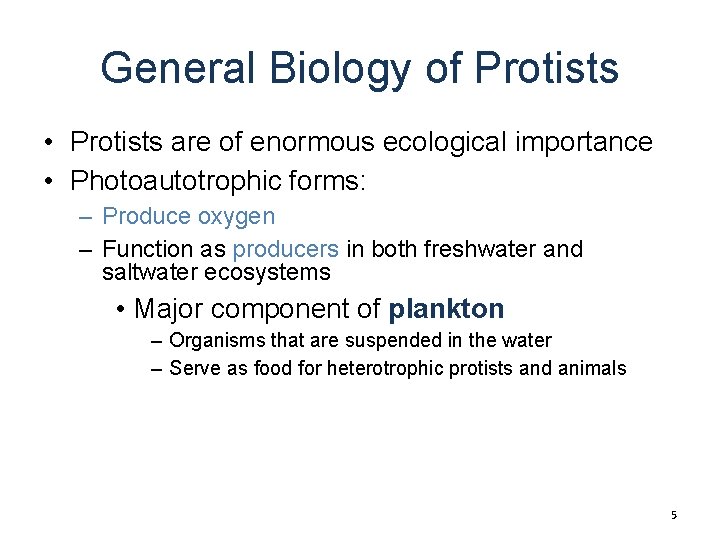 General Biology of Protists

• Protists are of enormous ecological importance
• Photoautotrophic forms:
– Produce oxygen
– Function as producers in both freshwater and saltwater ecosystems
• Major component of plankton
– Organisms that are suspended in the water
– Serve as food for heterotrophic protists and animals

5